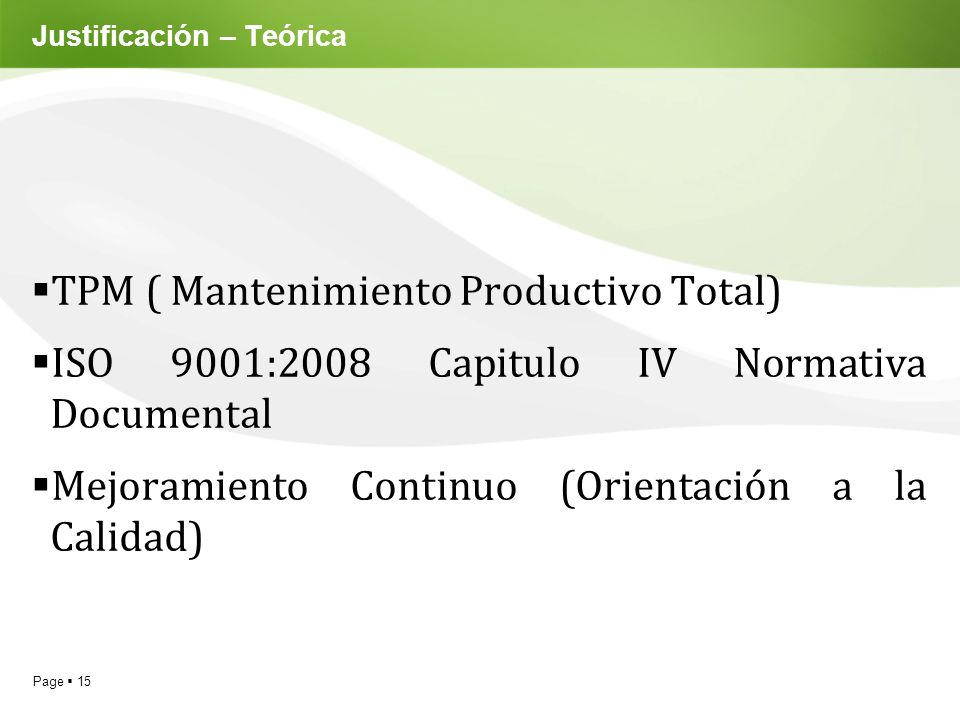 Justificación – Teórica

▪TPM ( Mantenimiento Productivo Total)

▪ISO 9001:2008 Capitulo IV Normativa Documental

▪Mejoramiento Continuo (Orientación a la Calidad)

Page ▪ 15